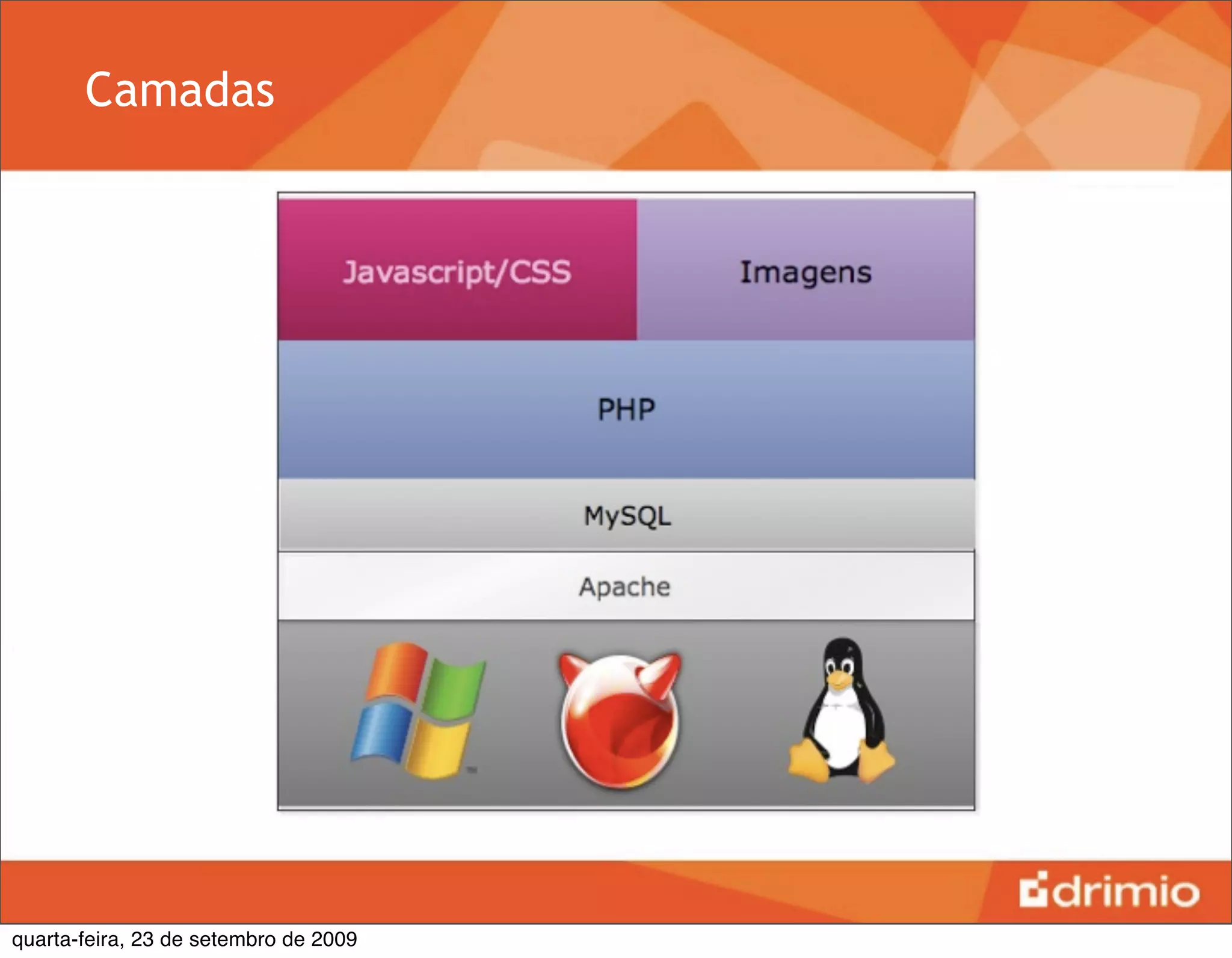 Camadas

Javascript/CSS

Imagens

PHP

MySQL

Apache

drimio

quarta-feira, 23 de setembro de 2009